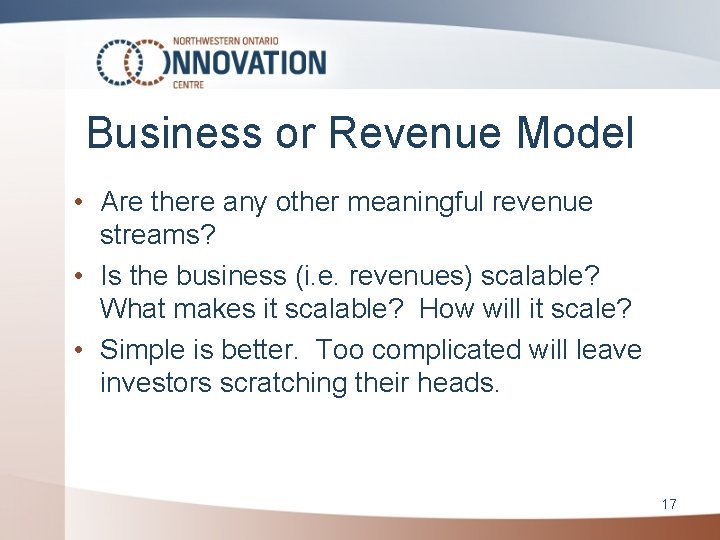 NORTHWESTERN ONTARIO
INNOVATION
CENTRE

Business or Revenue Model

• Are there any other meaningful revenue streams?
• Is the business (i.e. revenues) scalable? What makes it scalable? How will it scale?
• Simple is better. Too complicated will leave investors scratching their heads.

17